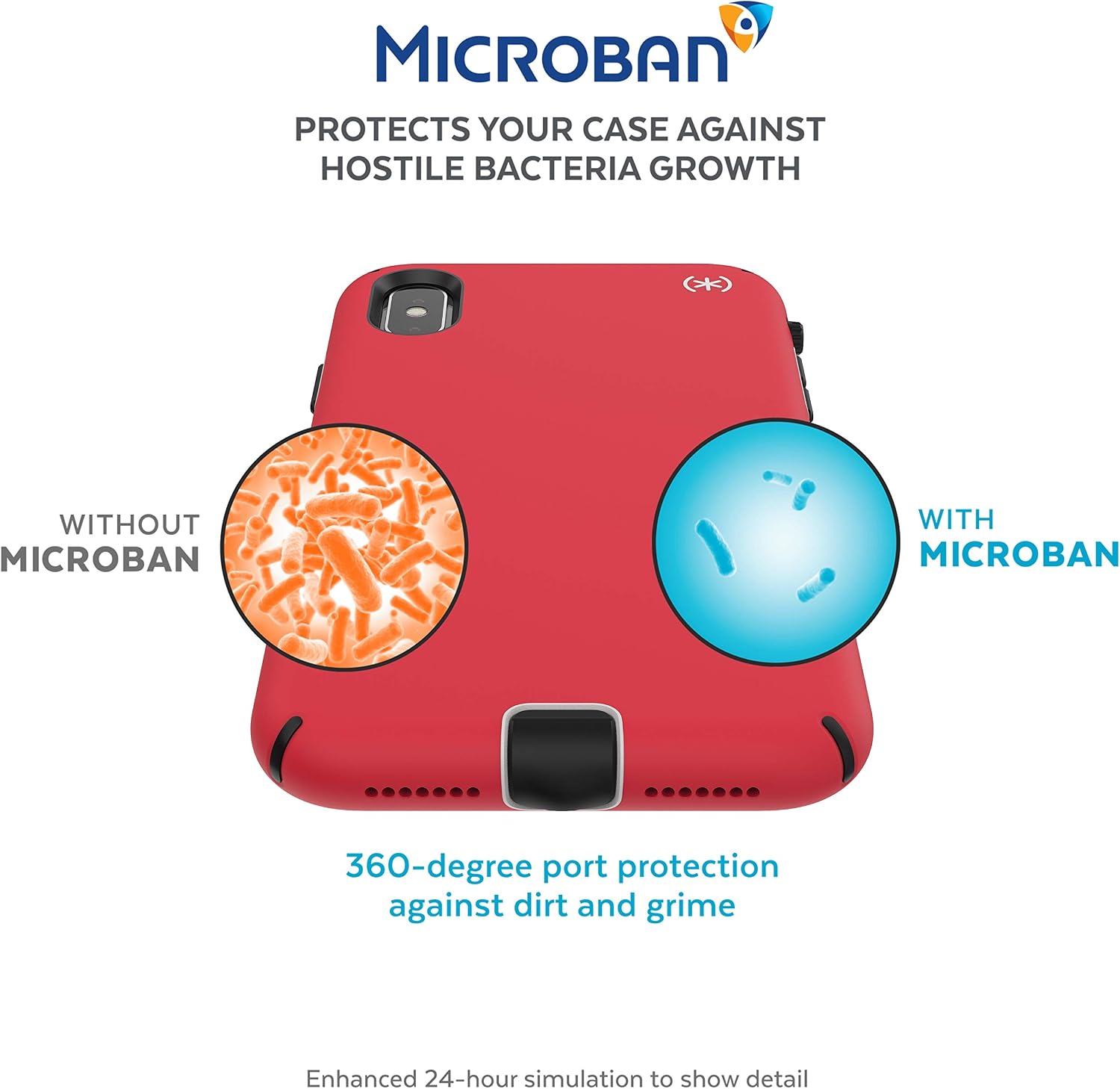 MICROBAN

PROTECTS YOUR CASE AGAINST HOSTILE BACTERIA GROWTH

WITHOUT MICROBAN

WITH MICROBAN

360-degree port protection against dirt and grime

Enhanced 24-hour simulation to show detail